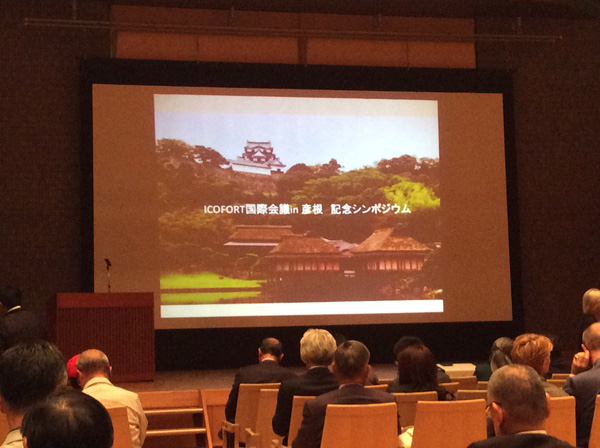 ICOFORT国際会議in 彦根 記念シンポジウム